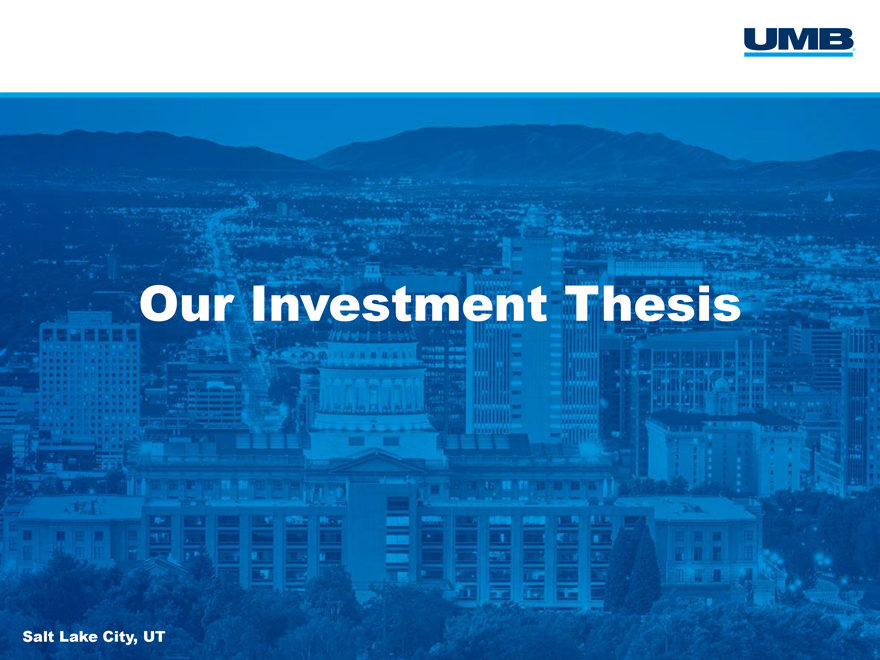 UMB

Our Investment Thesis

Salt Lake City, UT